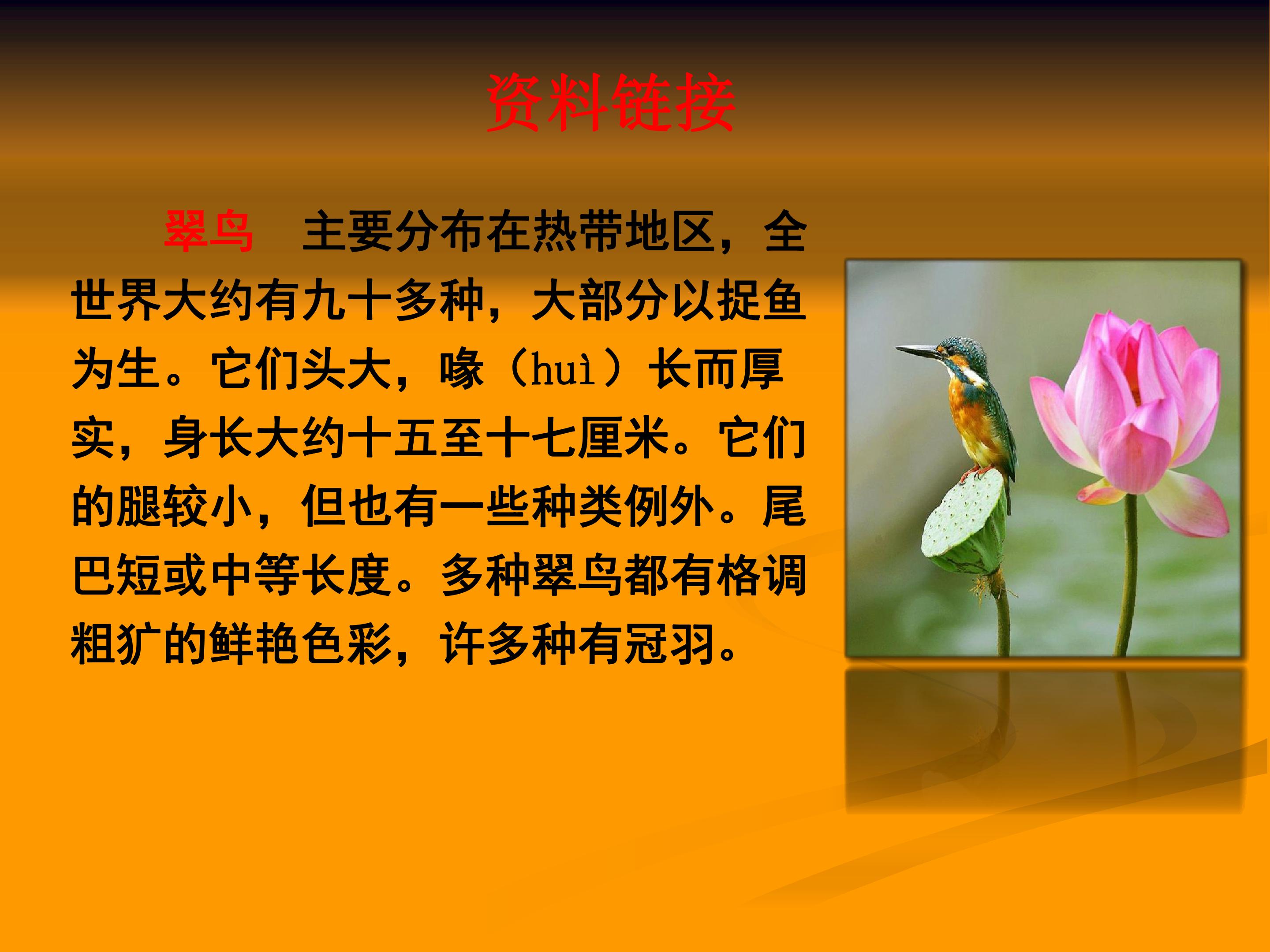 资料链接

翠鸟 主要分布在热带地区，全世界大约有九十多种，大部分以捉鱼为生。它们头大，喙（huì）长而厚实，身长大约十五至十七厘米。它们的腿较小，但也有一些种类例外。尾巴短或中等长度。多种翠鸟都有格调粗犷的鲜艳色彩，许多种有冠羽。